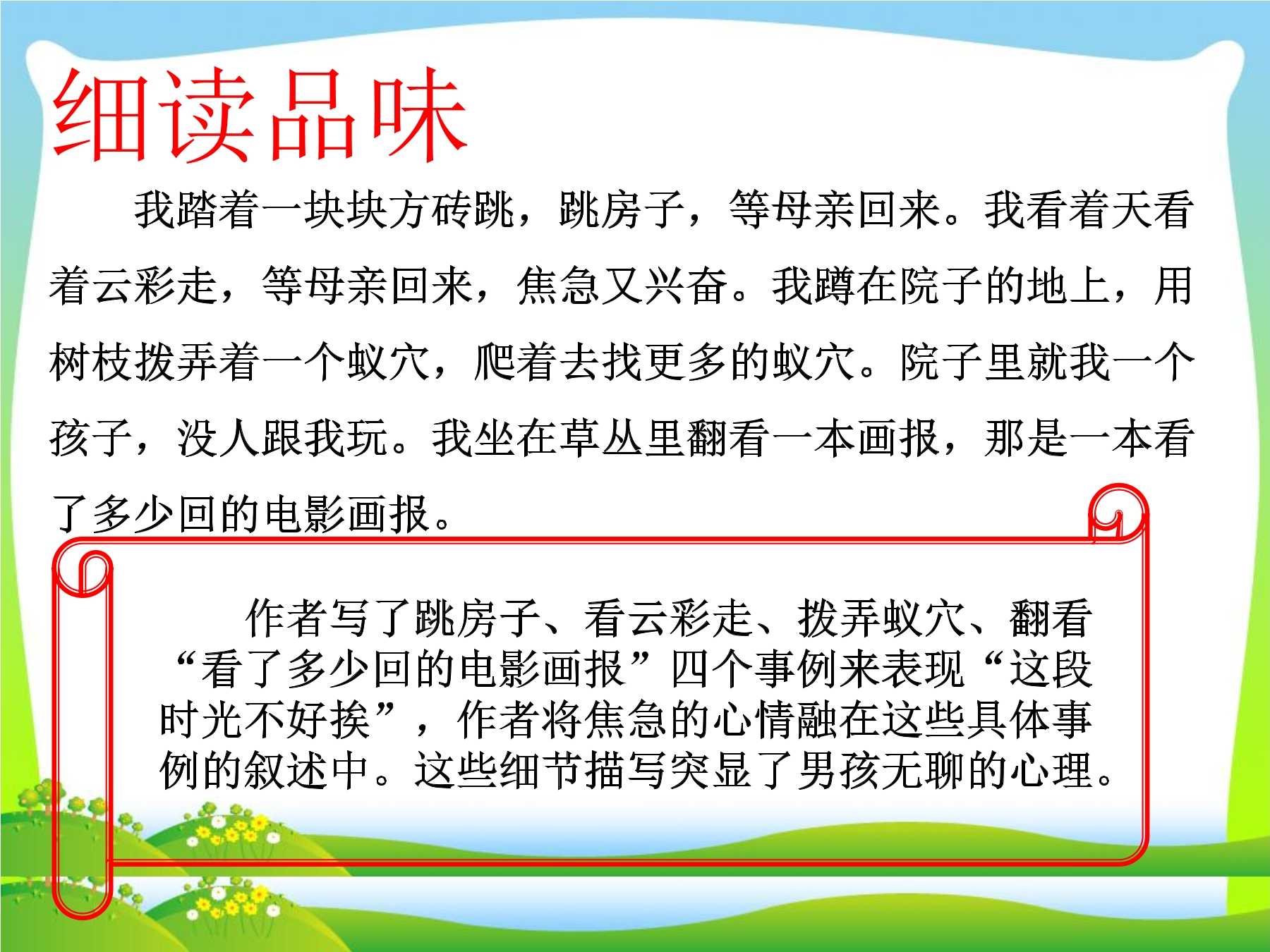 细读品味

我踏着一块块方砖跳，跳房子，等母亲回来。我看着天看着云彩走，等母亲回来，焦急又兴奋。我蹲在院子的地上，用树枝拨弄着一个蚁穴，爬着去找更多的蚁穴。院子里就我一个孩子，没人跟我玩。我坐在草丛里翻看一本画报，那是一本看了多少回的电影画报。

作者写了跳房子、看云彩走、拨弄蚁穴、翻看“看了多少回的电影画报”四个事例来表现“这段时光不好挨”，作者将焦急的心情融在这些具体事例的叙述中。这些细节描写突显了男孩无聊的心理。